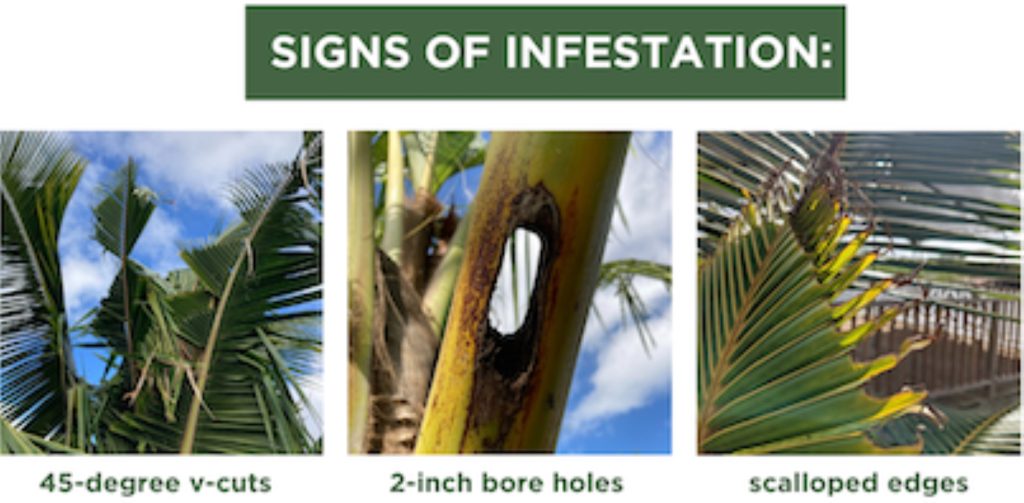 SIGNS OF INFESTATION:

45-degree v-cuts

2-inch bore holes

scalloped edges